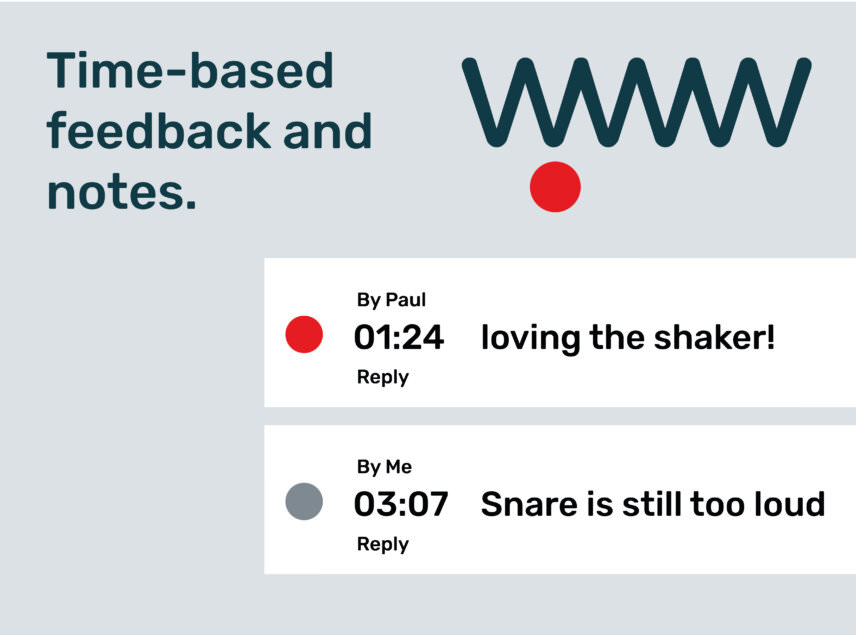 Time-based feedback and notes.

By Paul
01:24 loving the shaker!
Reply

By Me
03:07 Snare is still too loud
Reply